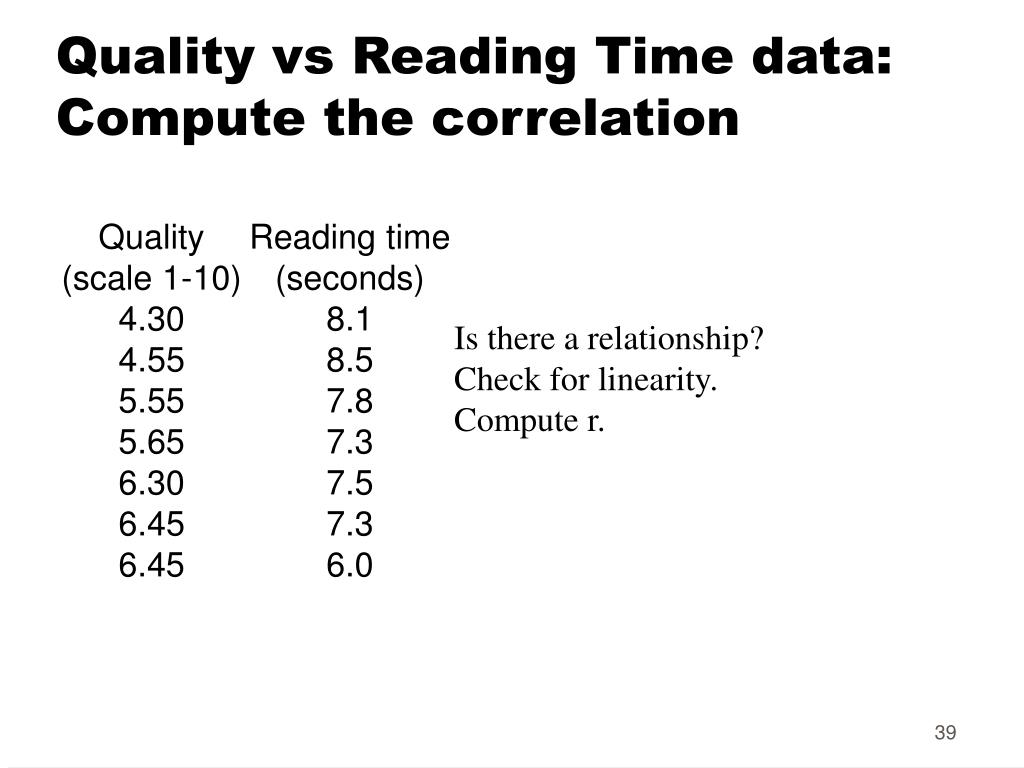 Quality vs Reading Time data: Compute the correlation

| Quality (scale 1-10) | Reading time (seconds) |
|---|---|
| 4.30 | 8.1 |
| 4.55 | 8.5 |
| 5.55 | 7.8 |
| 5.65 | 7.3 |
| 6.30 | 7.5 |
| 6.45 | 7.3 |
| 6.45 | 6.0 |

Is there a relationship?
Check for linearity.
Compute r.

39